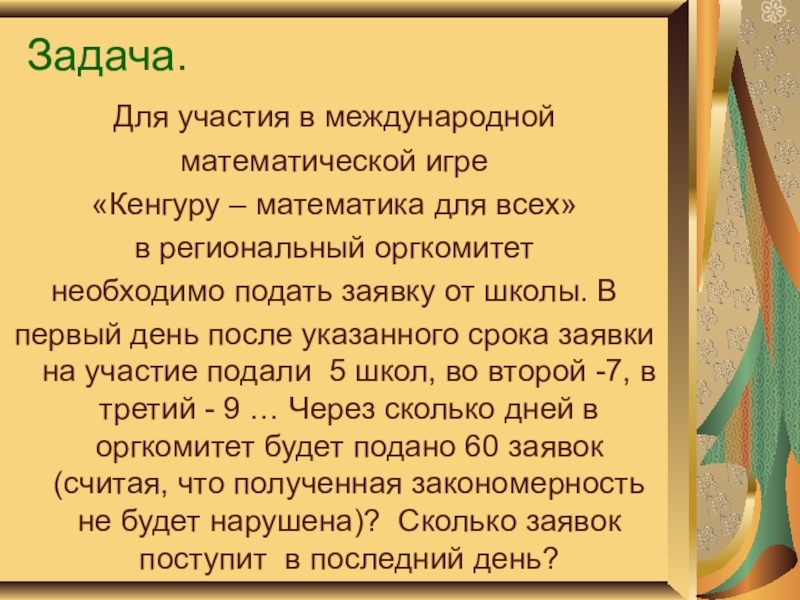 Задача.

Для участия в международной математической игре «Кенгуру – математика для всех» в региональный оргкомитет необходимо подать заявку от школы. В первый день после указанного срока заявки на участие подали 5 школ, во второй -7, в третий - 9 … Через сколько дней в оргкомитет будет подано 60 заявок (считая, что полученная закономерность не будет нарушена)? Сколько заявок поступит в последний день?